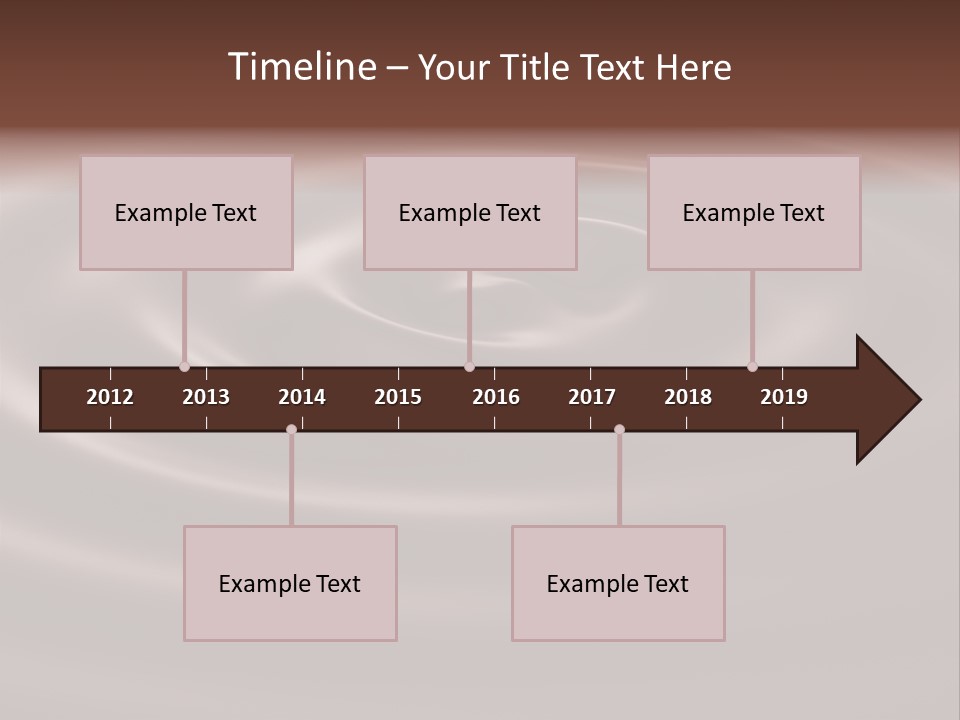 Timeline – Your Title Text Here

Example Text

Example Text

Example Text

2012 2013 2014 2015 2016 2017 2018 2019

Example Text

Example Text